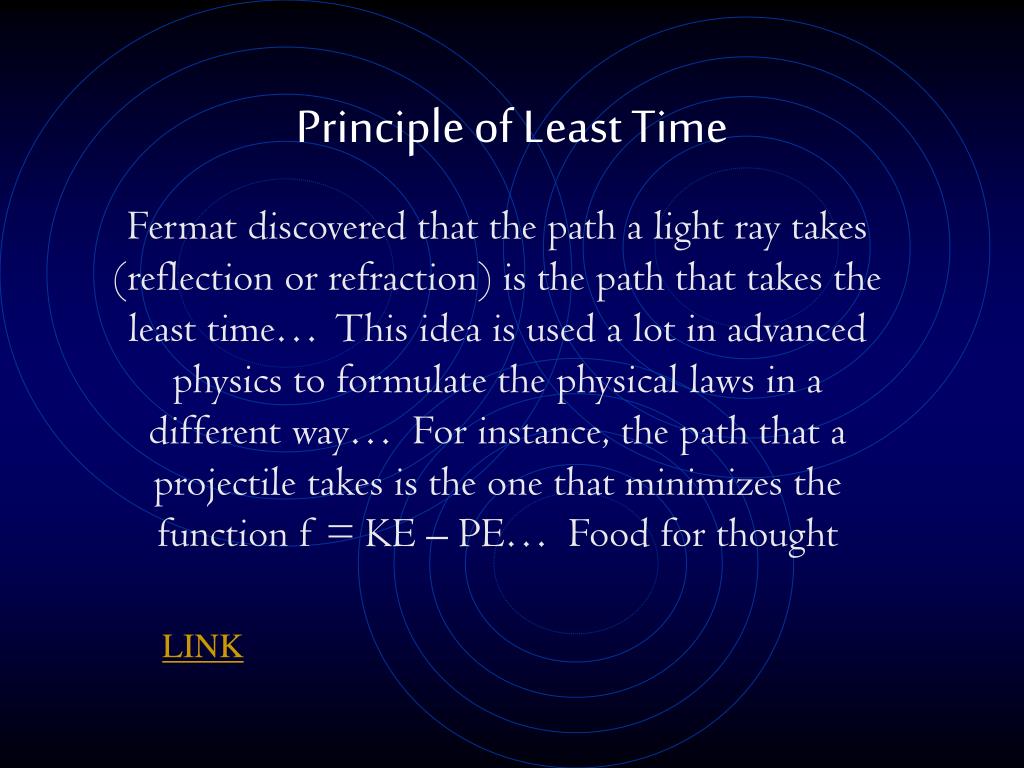 Principle of Least Time

Fermat discovered that the path a light ray takes (reflection or refraction) is the path that takes the least time… This idea is used a lot in advanced physics to formulate the physical laws in a different way… For instance, the path that a projectile takes is the one that minimizes the function f = KE – PE… Food for thought

LINK